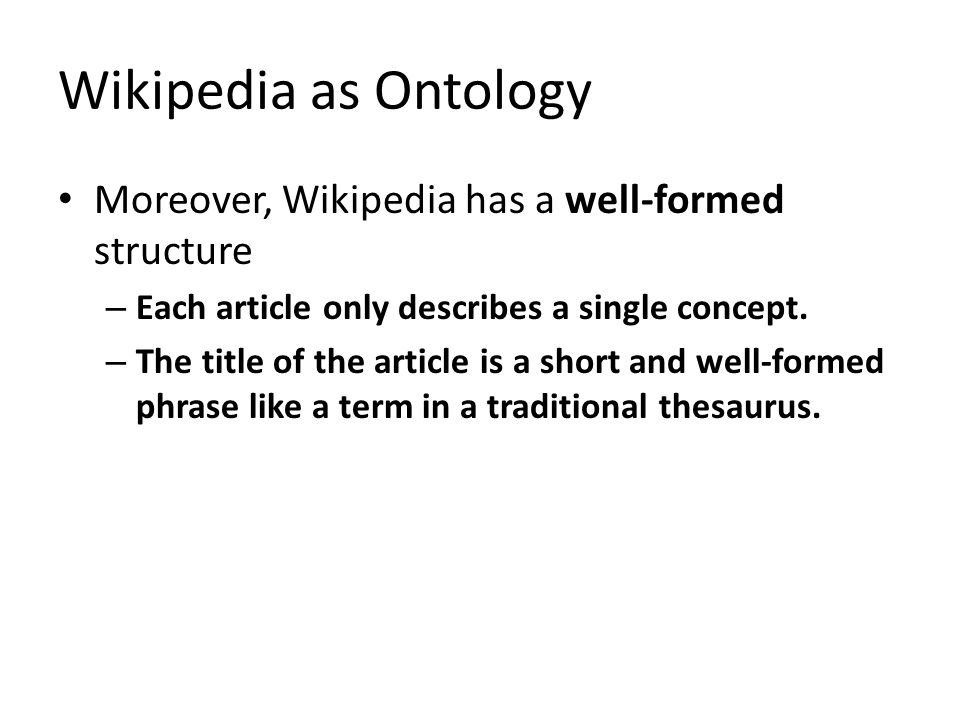 Wikipedia as Ontology

• Moreover, Wikipedia has a well-formed structure

– Each article only describes a single concept.

– The title of the article is a short and well-formed phrase like a term in a traditional thesaurus.